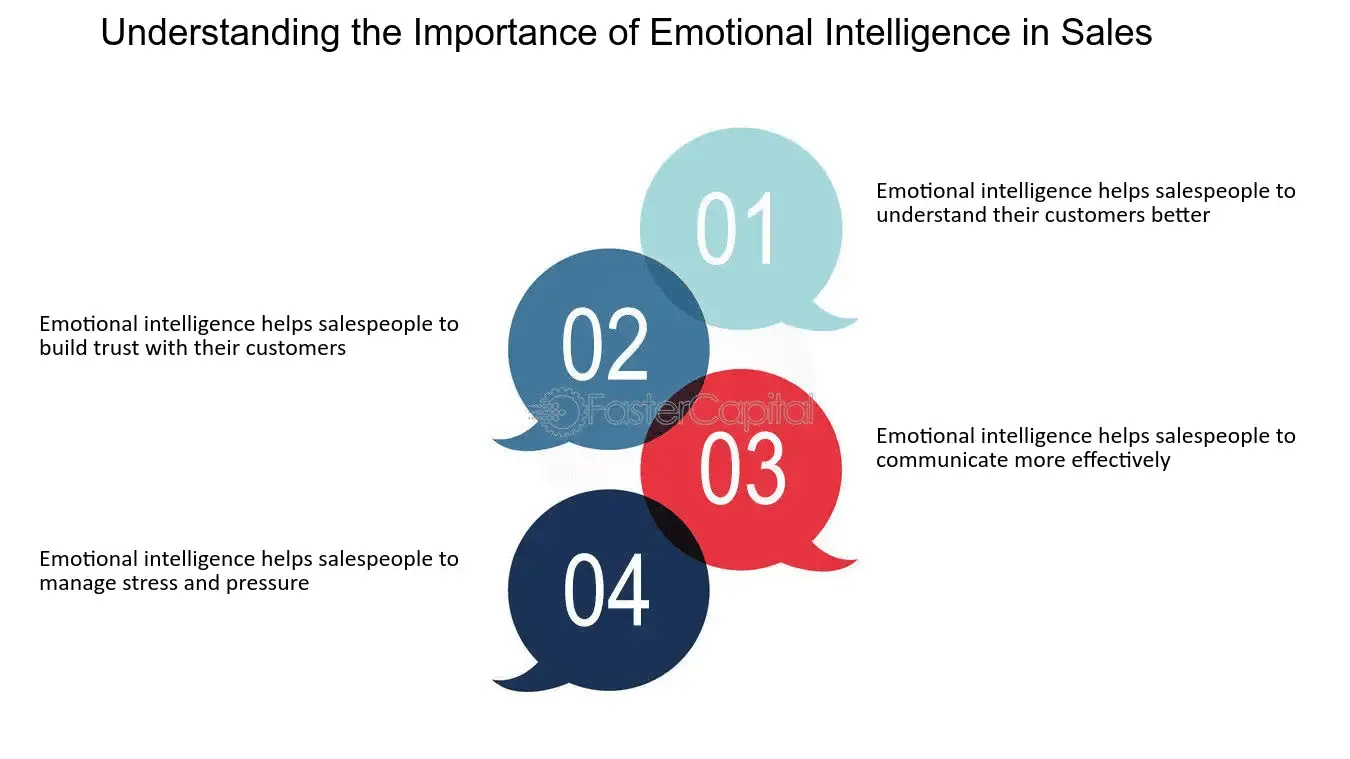 Understanding the Importance of Emotional Intelligence in Sales

01

Emotional intelligence helps salespeople to understand their customers better

02

Emotional intelligence helps salespeople to build trust with their customers

FasterCapital

03

Emotional intelligence helps salespeople to communicate more effectively

04

Emotional intelligence helps salespeople to manage stress and pressure